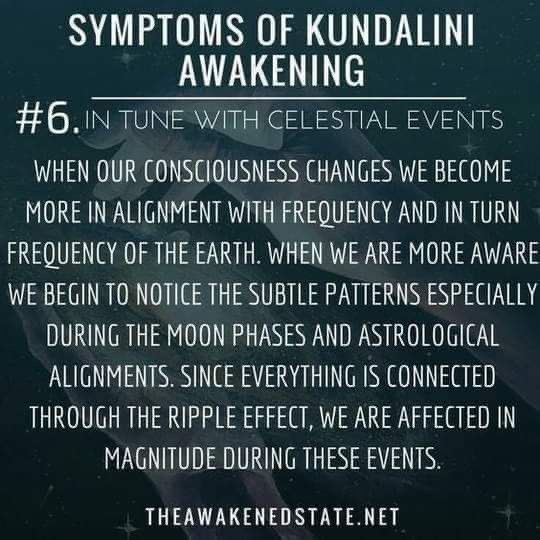 SYMPTOMS OF KUNDALINI AWAKENING

#6. IN TUNE WITH CELESTIAL EVENTS

WHEN OUR CONSCIOUSNESS CHANGES WE BECOME MORE IN ALIGNMENT WITH FREQUENCY AND IN TURN FREQUENCY OF THE EARTH. WHEN WE ARE MORE AWARE WE BEGIN TO NOTICE THE SUBTLE PATTERNS ESPECIALLY DURING THE MOON PHASES AND ASTROLOGICAL ALIGNMENTS. SINCE EVERYTHING IS CONNECTED THROUGH THE RIPPLE EFFECT, WE ARE AFFECTED IN MAGNITUDE DURING THESE EVENTS.

THEAWAKENEDSTATE.NET